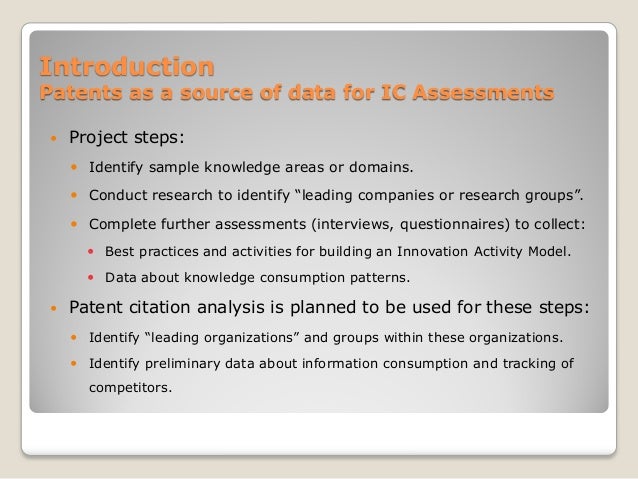 Introduction
Patents as a source of data for IC Assessments

- Project steps:
  - Identify sample knowledge areas or domains.
  - Conduct research to identify “leading companies or research groups”.
  - Complete further assessments (interviews, questionnaires) to collect:
    - Best practices and activities for building an Innovation Activity Model.
    - Data about knowledge consumption patterns.
- Patent citation analysis is planned to be used for these steps:
  - Identify “leading organizations” and groups within these organizations.
  - Identify preliminary data about information consumption and tracking of competitors.